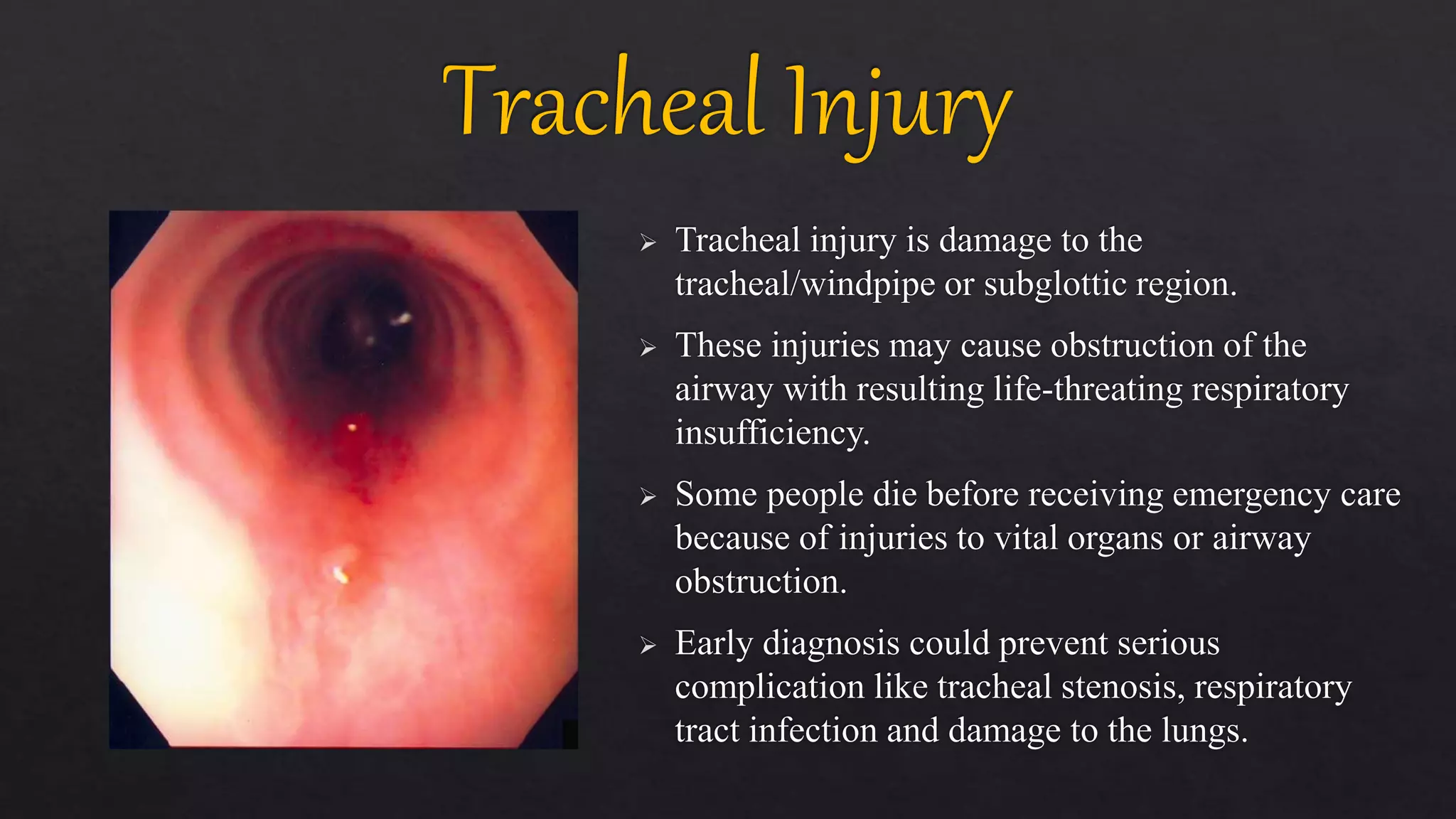 Tracheal Injury

➢ Tracheal injury is damage to the tracheal/windpipe or subglottic region.

➢ These injuries may cause obstruction of the airway with resulting life-threating respiratory insufficiency.

➢ Some people die before receiving emergency care because of injuries to vital organs or airway obstruction.

➢ Early diagnosis could prevent serious complication like tracheal stenosis, respiratory tract infection and damage to the lungs.